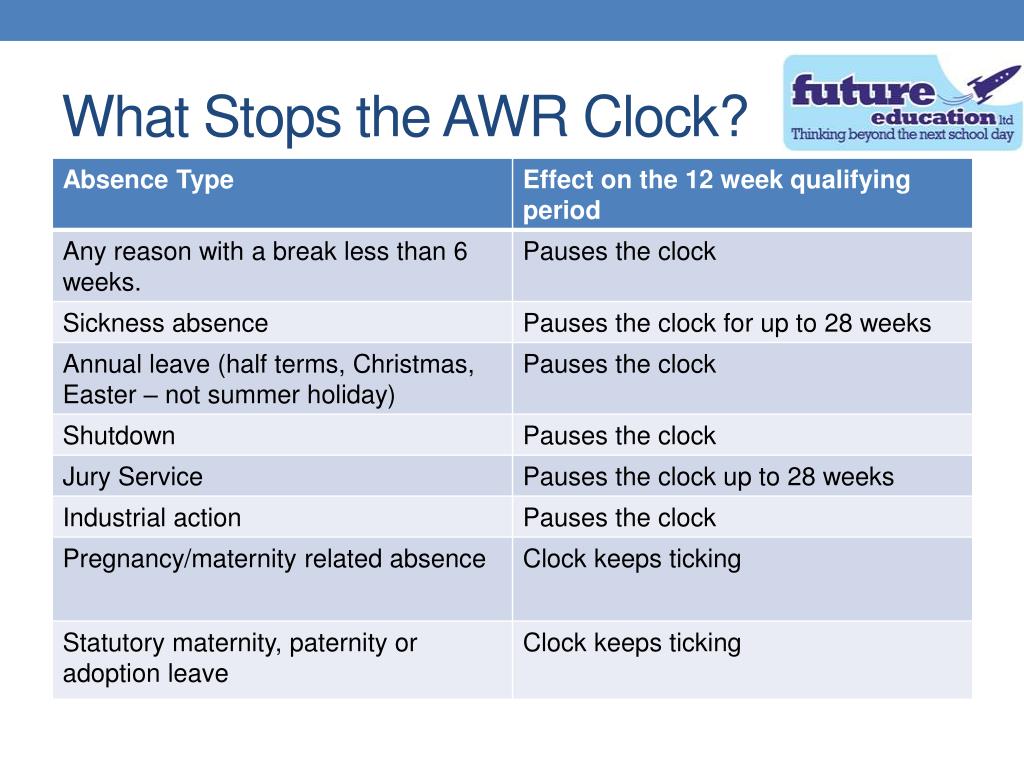 What Stops the AWR Clock?

future education ltd
Thinking beyond the next school day

| Absence Type | Effect on the 12 week qualifying period |
|---|---|
| Any reason with a break less than 6 weeks. | Pauses the clock |
| Sickness absence | Pauses the clock for up to 28 weeks |
| Annual leave (half terms, Christmas, Easter – not summer holiday) | Pauses the clock |
| Shutdown | Pauses the clock |
| Jury Service | Pauses the clock up to 28 weeks |
| Industrial action | Pauses the clock |
| Pregnancy/maternity related absence | Clock keeps ticking |
| Statutory maternity, paternity or adoption leave | Clock keeps ticking |